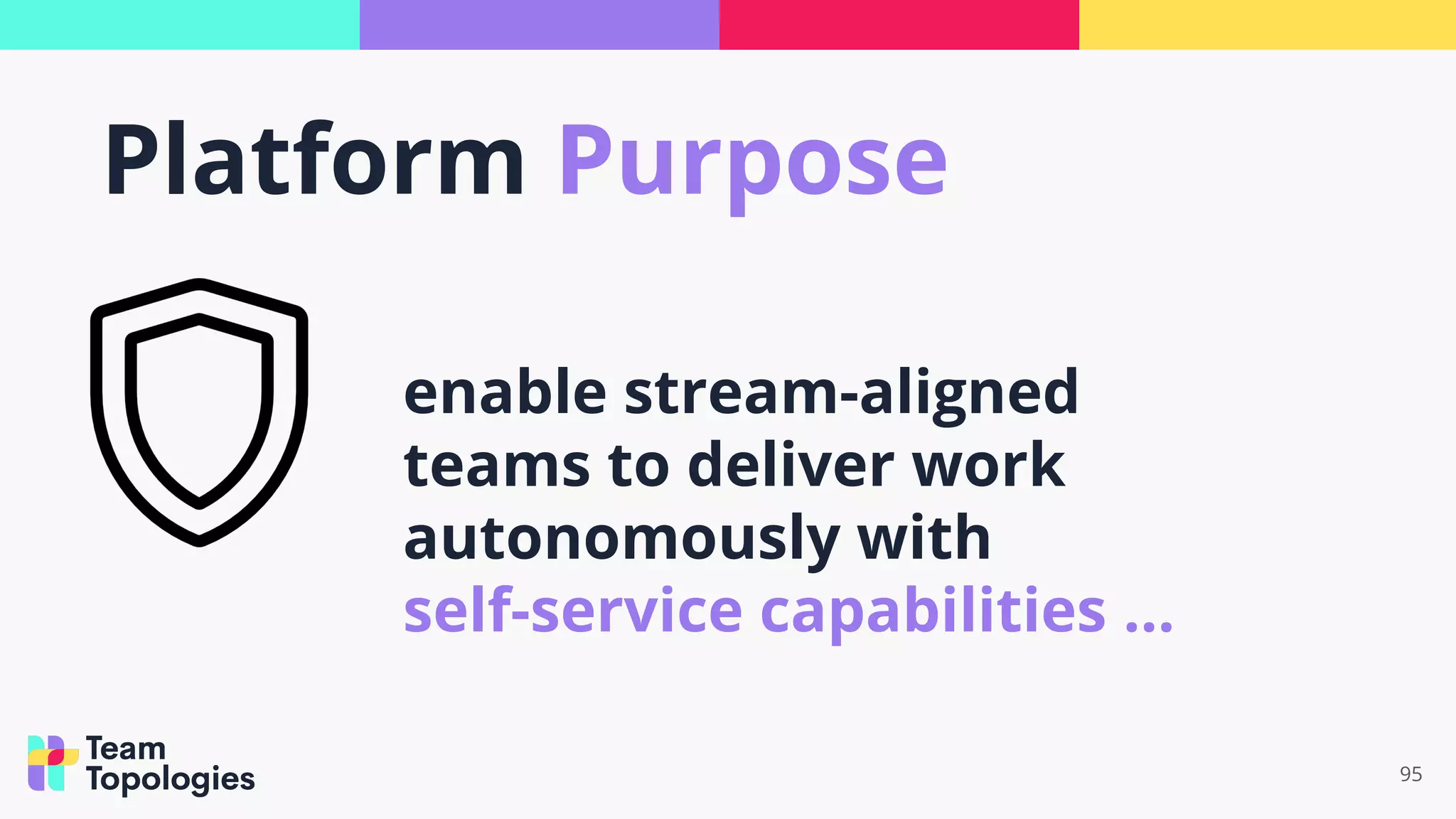 Platform Purpose

enable stream-aligned teams to deliver work autonomously with self-service capabilities ...

Team Topologies

95